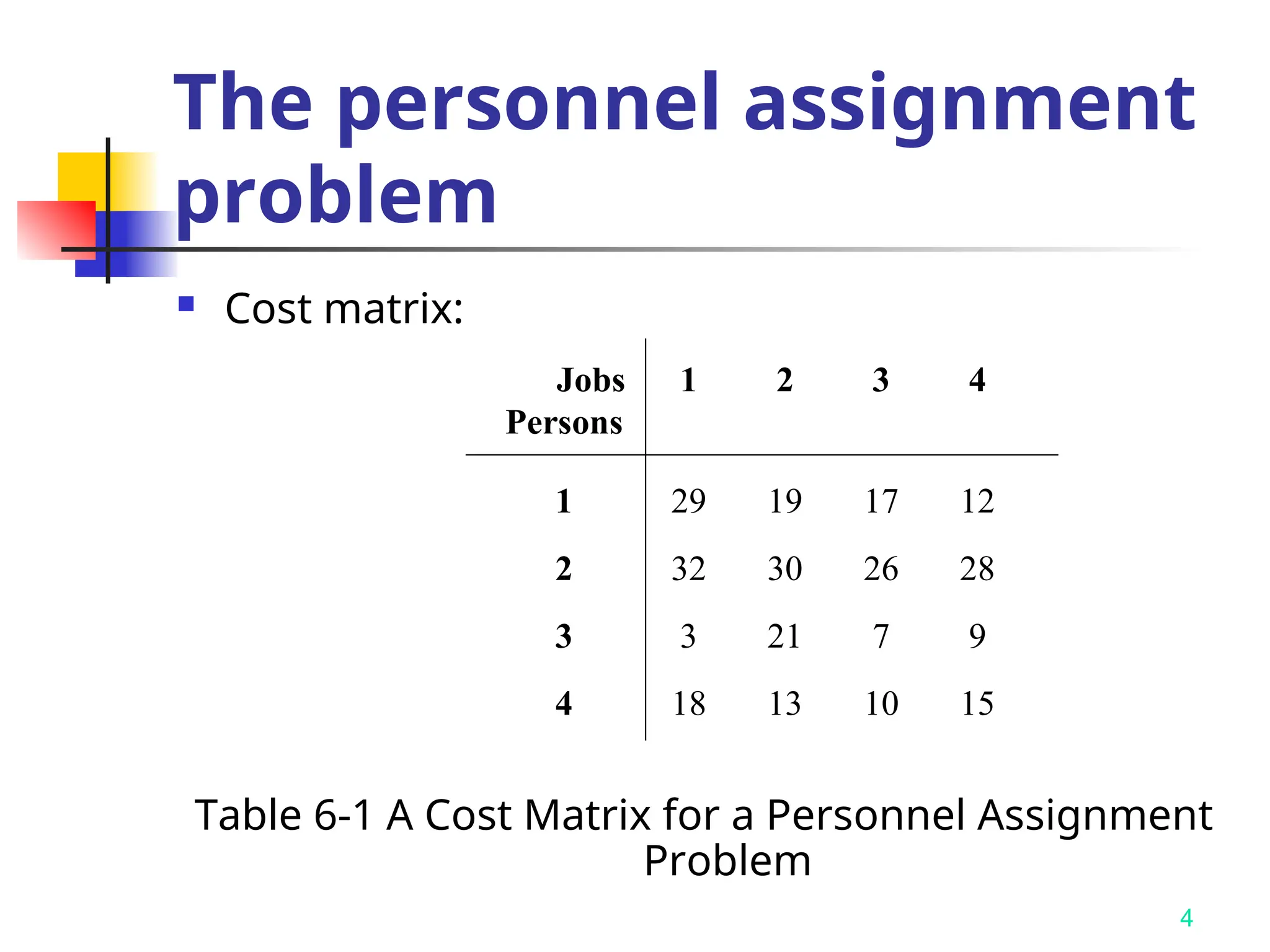 The personnel assignment problem

Cost matrix:

| Jobs Persons | 1 | 2 | 3 | 4 |
|---|---|---|---|---|
| 1 | 29 | 19 | 17 | 12 |
| 2 | 32 | 30 | 26 | 28 |
| 3 | 3 | 21 | 7 | 9 |
| 4 | 18 | 13 | 10 | 15 |

Table 6-1 A Cost Matrix for a Personnel Assignment Problem

4